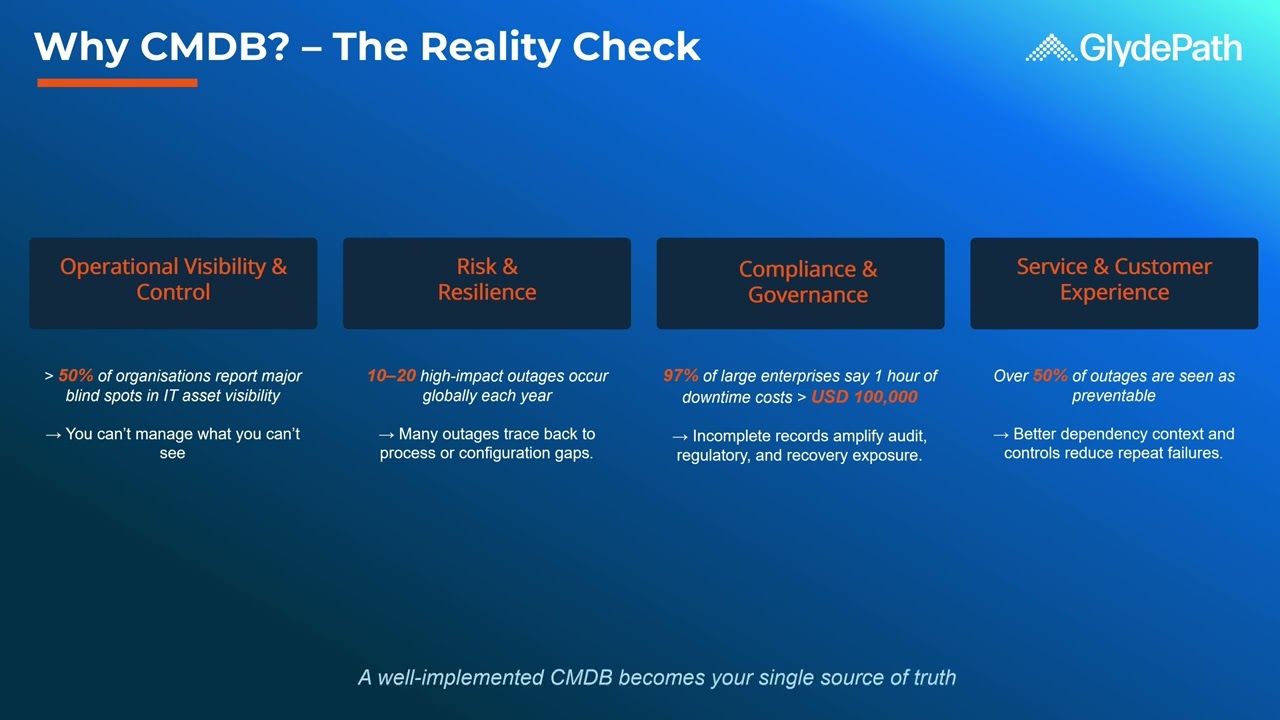 Why CMDB? – The Reality Check

GlydePath

Operational Visibility & Control

> 50% of organisations report major blind spots in IT asset visibility

→ You can't manage what you can't see

Risk & Resilience

10–20 high-impact outages occur globally each year

→ Many outages trace back to process or configuration gaps.

Compliance & Governance

97% of large enterprises say 1 hour of downtime costs > USD 100,000

→ Incomplete records amplify audit, regulatory, and recovery exposure.

Service & Customer Experience

Over 50% of outages are seen as preventable

→ Better dependency context and controls reduce repeat failures.

A well-implemented CMDB becomes your single source of truth